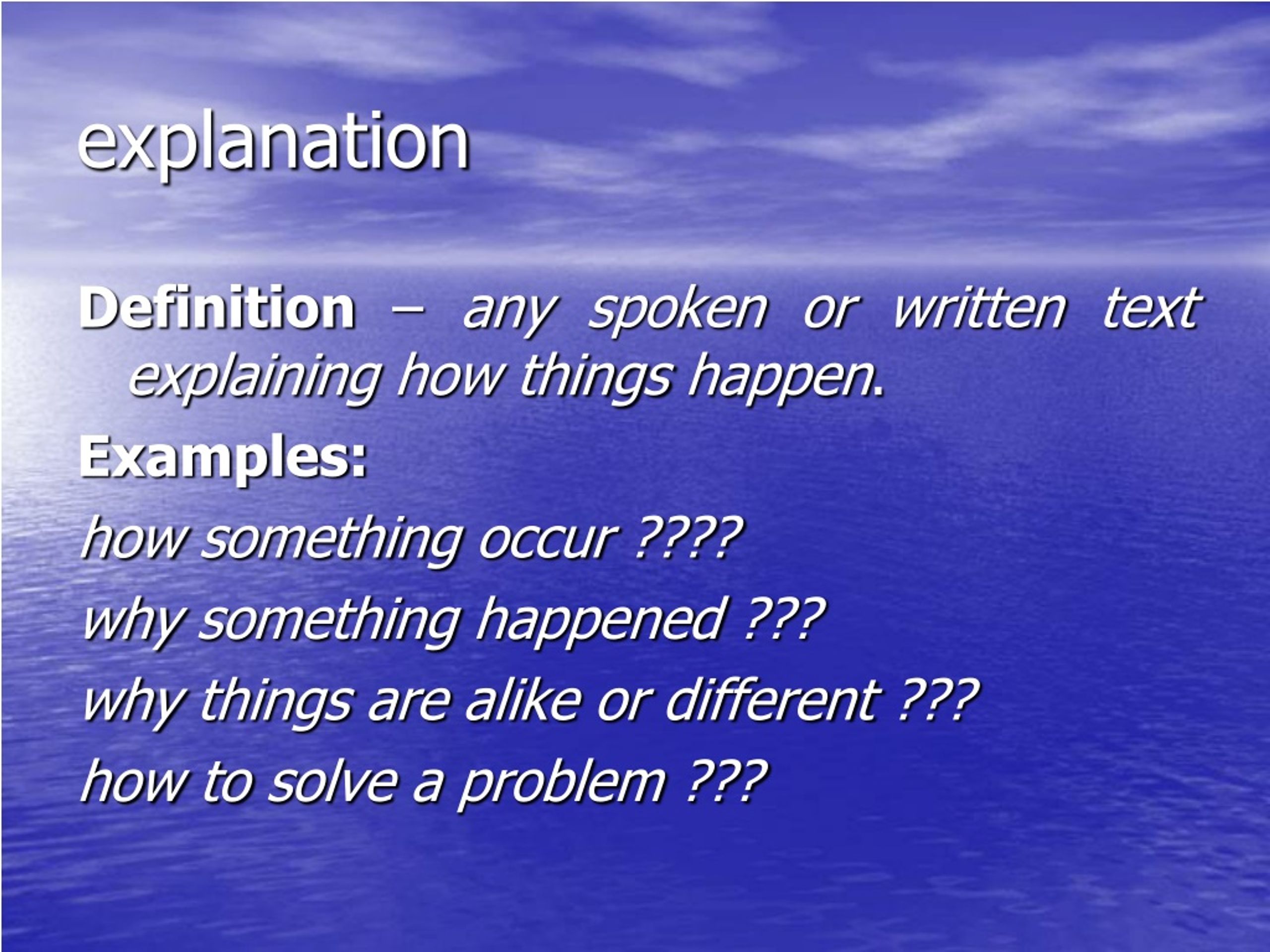 explanation

Definition – any spoken or written text explaining how things happen.

Examples:

how something occur ????

why something happened ???

why things are alike or different ???

how to solve a problem ???